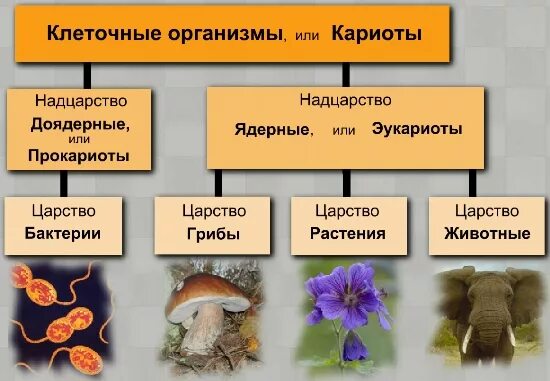 Клеточные организмы, или Кариоты

Надцарство
Доядерные, или Прокариоты

Надцарство
Ядерные, или Эукариоты

Царство
Бактерии

Царство
Грибы

Царство
Растения

Царство
Животные